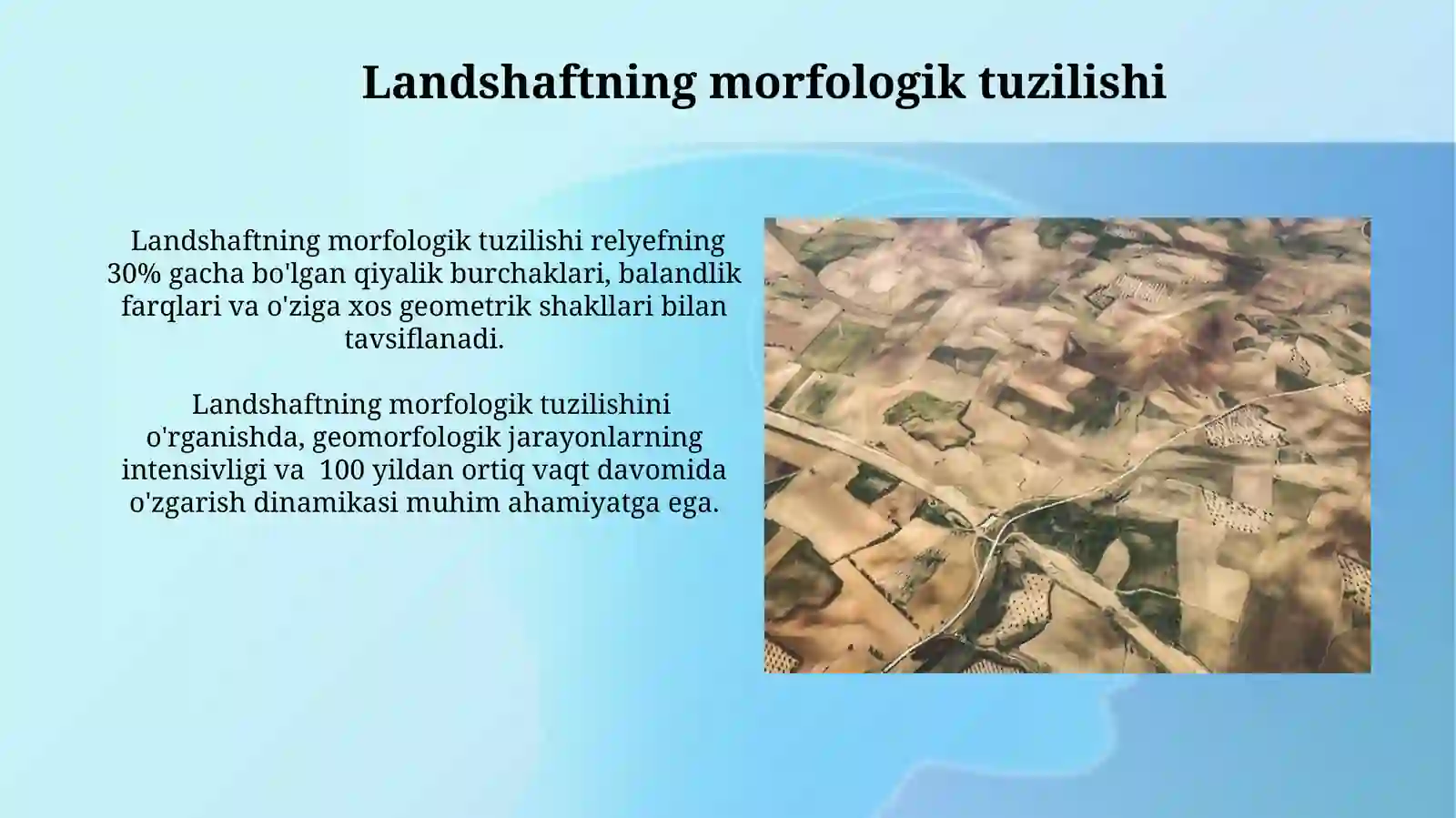 Landshaftning morfologik tuzilishi

Landshaftning morfologik tuzilishi relyefning 30% gacha bo'lgan qiyalik burchaklari, balandlik farqlari va o'ziga xos geometrik shakllari bilan tavsiflanadi.

Landshaftning morfologik tuzilishini o'rganishda, geomorfologik jarayonlarning intensivligi va 100 yildan ortiq vaqt davomida o'zgarish dinamikasi muhim ahamiyatga ega.